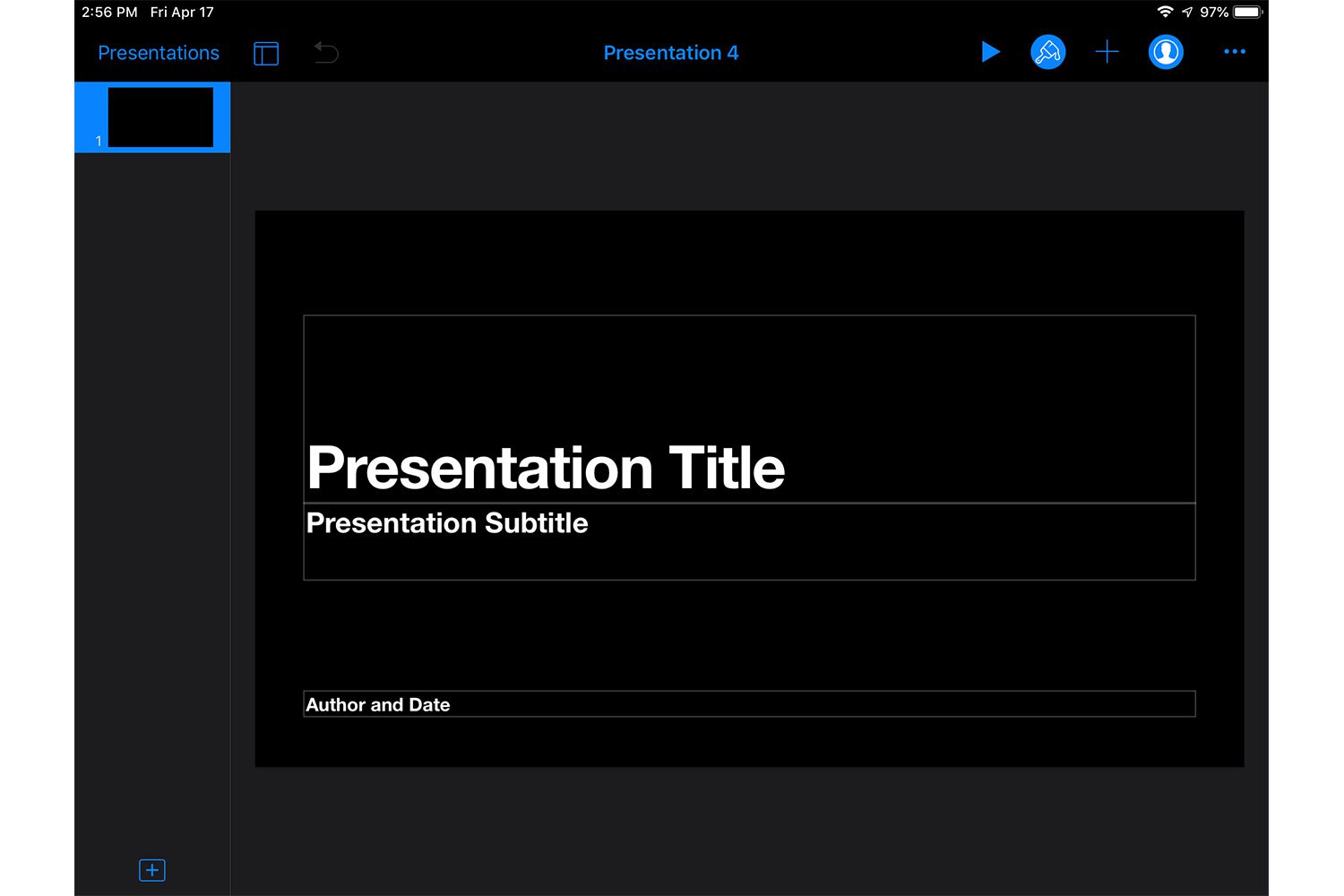 2:56 PM Fri Apr 17

97%

Presentations

Presentation 4

1

Presentation Title

Presentation Subtitle

Author and Date